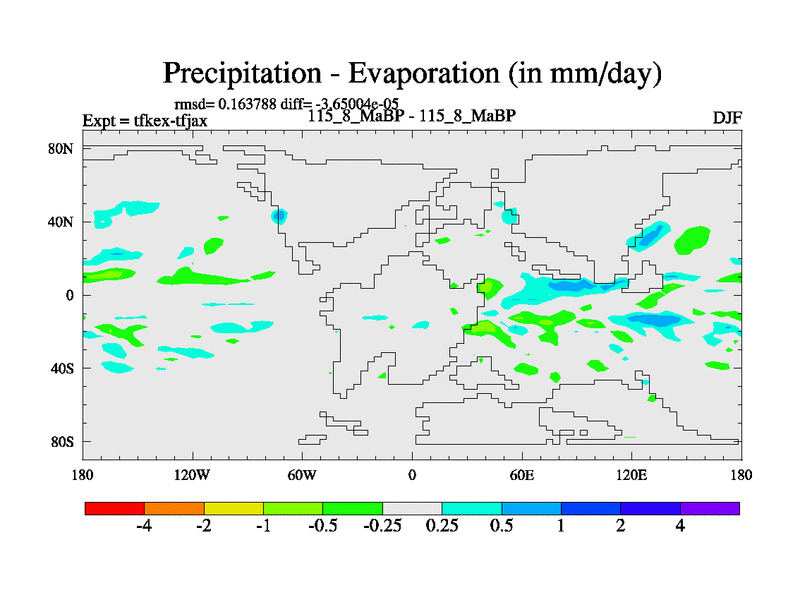 Precipitation - Evaporation (in mm/day)

rmsd= 0.163788 diff= -3.65004e-05
Expt = tfkex-tfjax
115_8_MaBP - 115_8_MaBP
DJF

80N
40N
0
40S
80S

180
120W
60W
0
60E
120E
180

-4
-2
-1
-0.5
-0.25
0.25
0.5
1
2
4